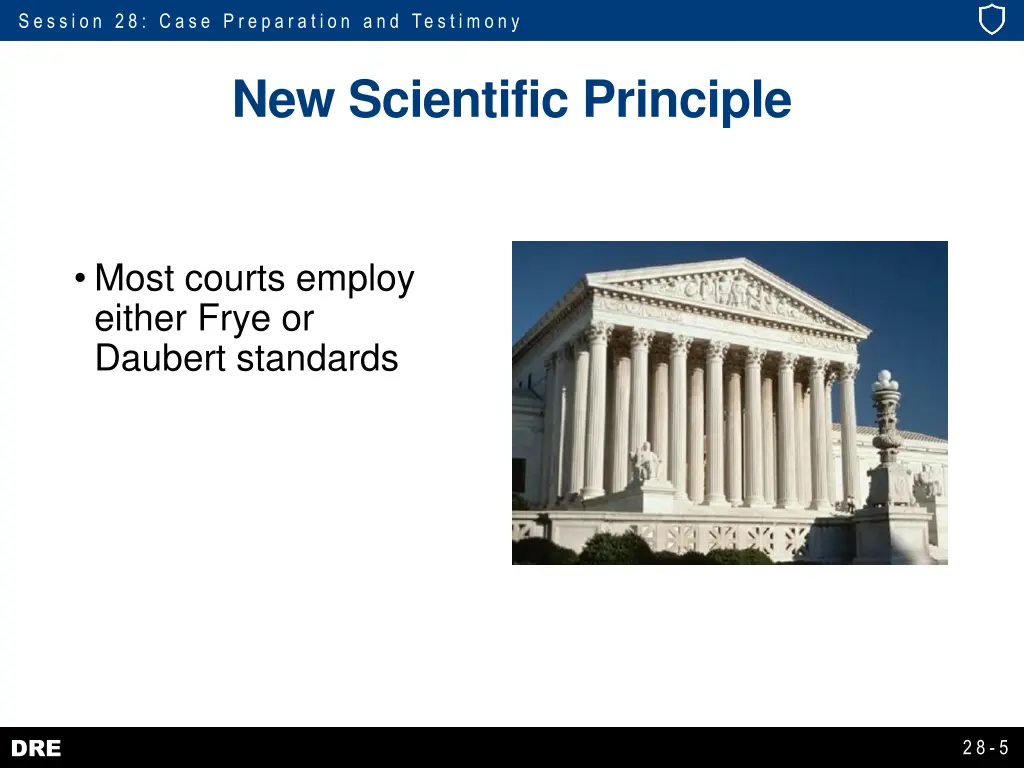 Session 28: Case Preparation and Testimony

New Scientific Principle

• Most courts employ either Frye or Daubert standards

DRE

28-5